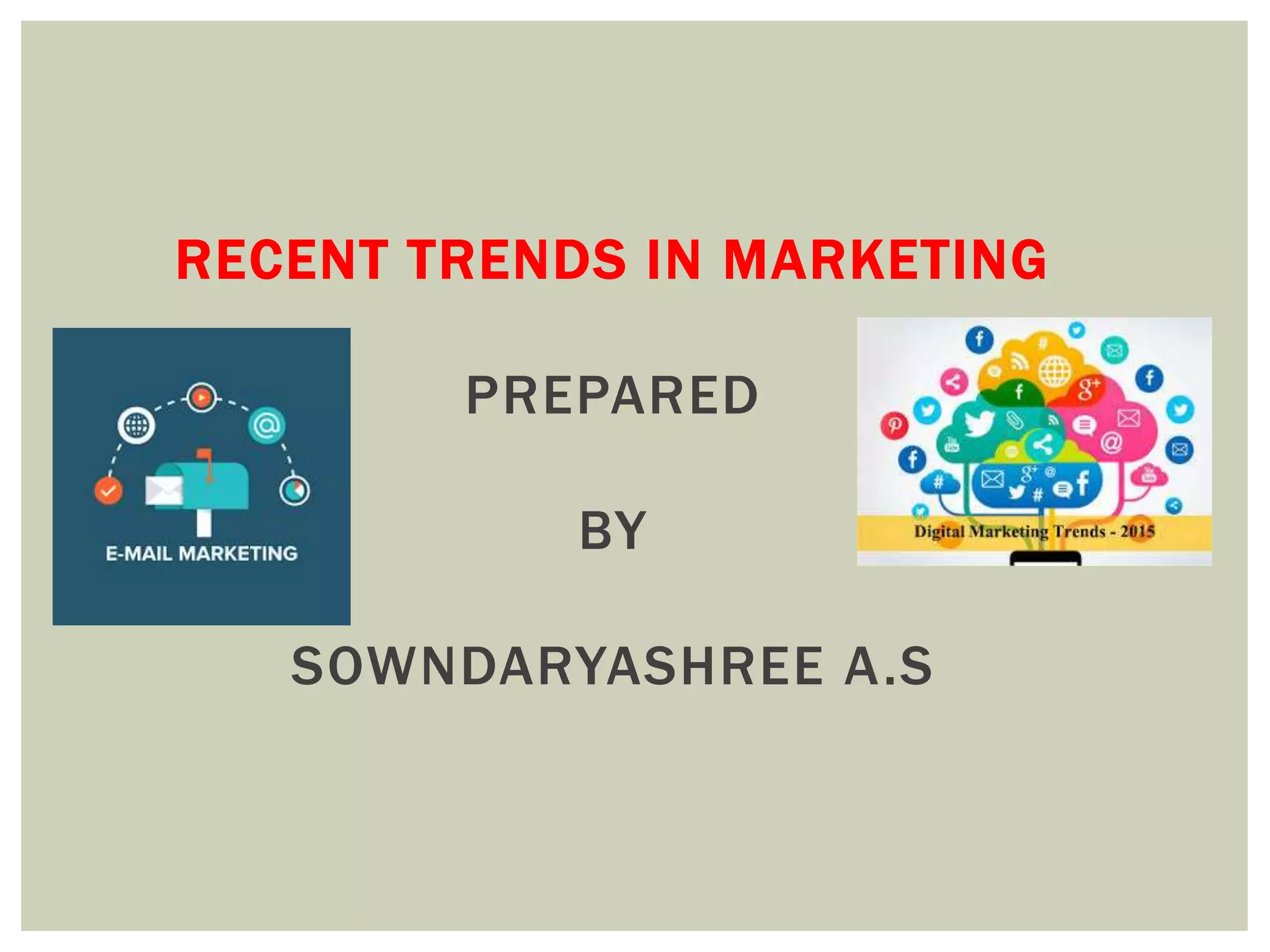 RECENT TRENDS IN MARKETING

E-MAIL MARKETING

PREPARED

BY

Digital Marketing Trends - 2015

SOWNDARYASHREE A.S